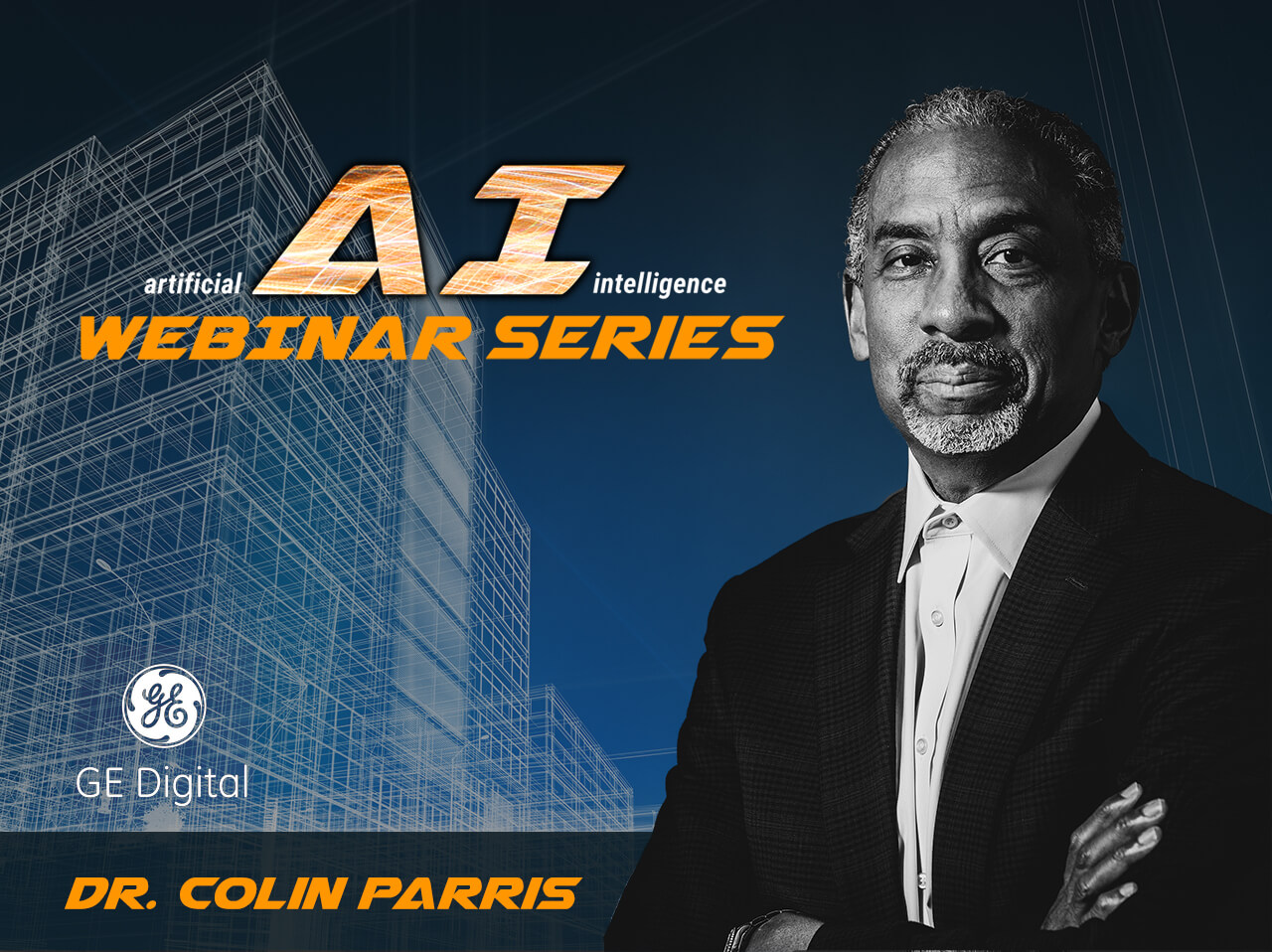 artificial AI intelligence
WEBINAR SERIES

GE

GE Digital

DR. COLIN PARRIS